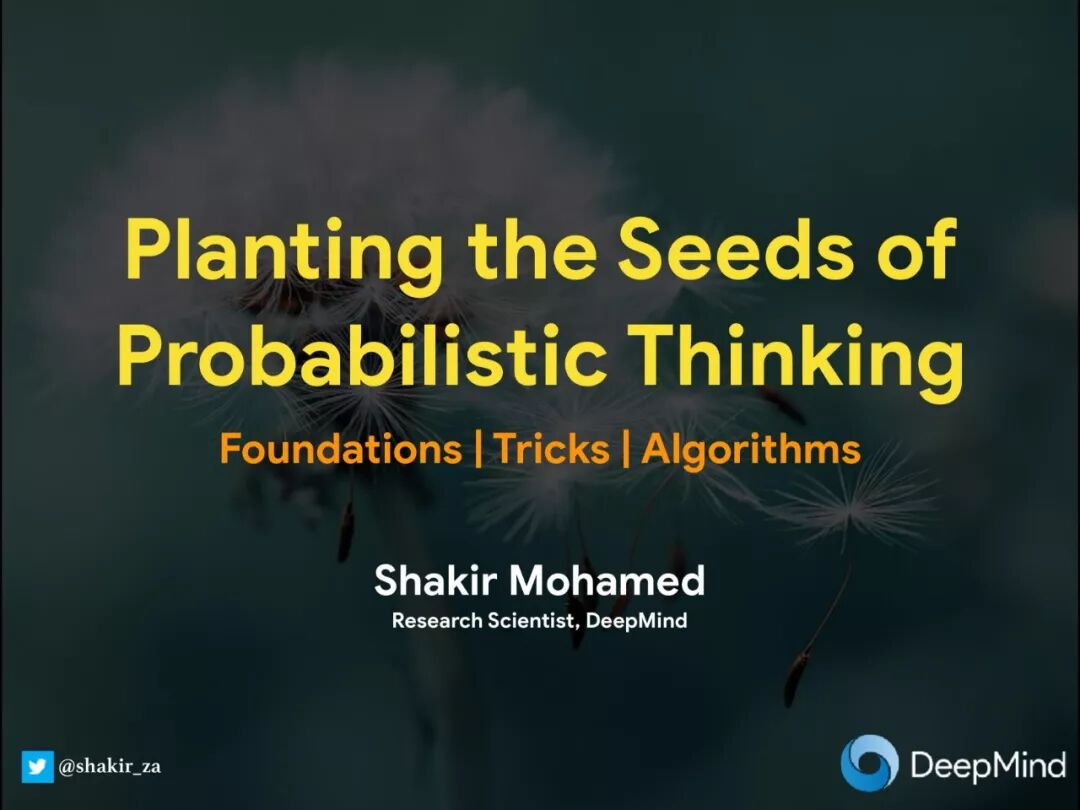 Planting the Seeds of Probabilistic Thinking

Foundations | Tricks | Algorithms

Shakir Mohamed
Research Scientist, DeepMind

@shakir_za

DeepMind